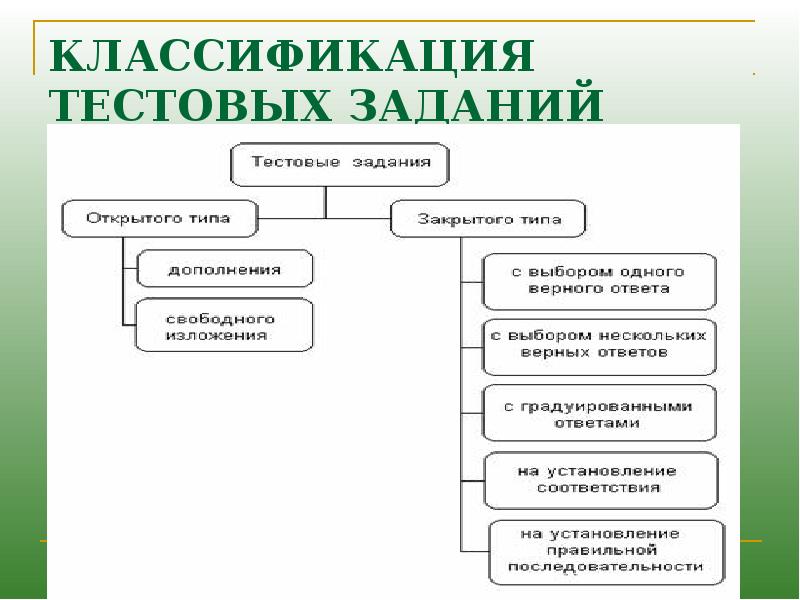 КЛАССИФИКАЦИЯ ТЕСТОВЫХ ЗАДАНИЙ

Тестовые задания

Открытого типа

дополнения

свободного изложения

Закрытого типа

с выбором одного верного ответа

с выбором нескольких верных ответов

с градуированными ответами

на установление соответствия

на установление правильной последовательности